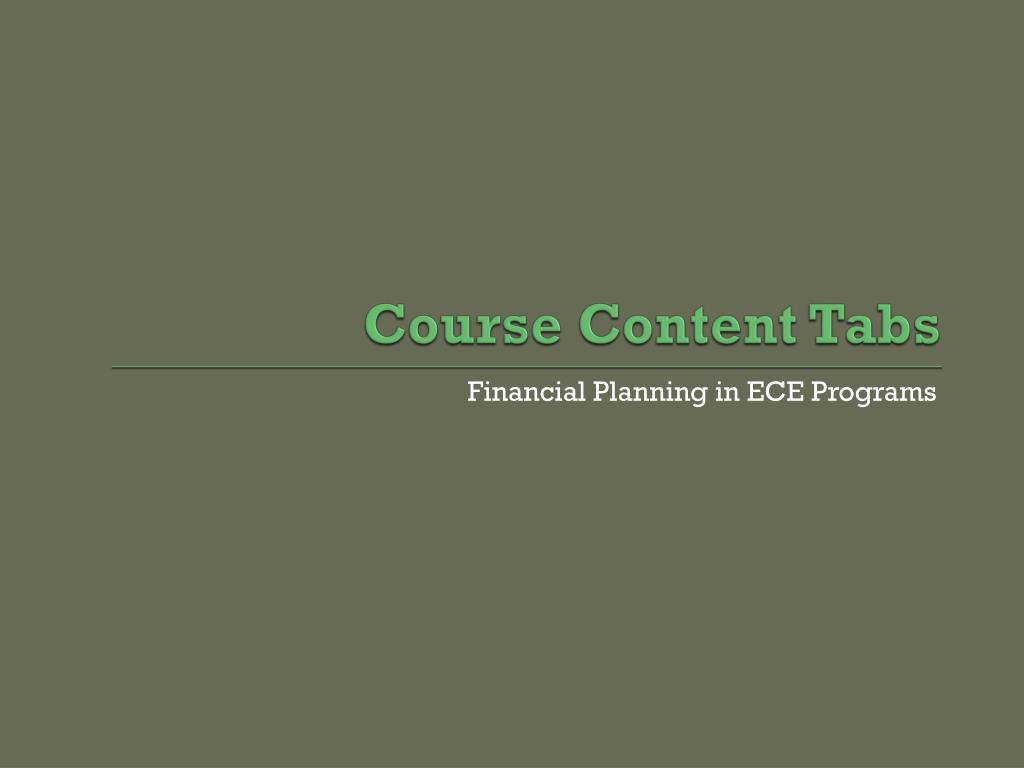 Course Content Tabs

Financial Planning in ECE Programs